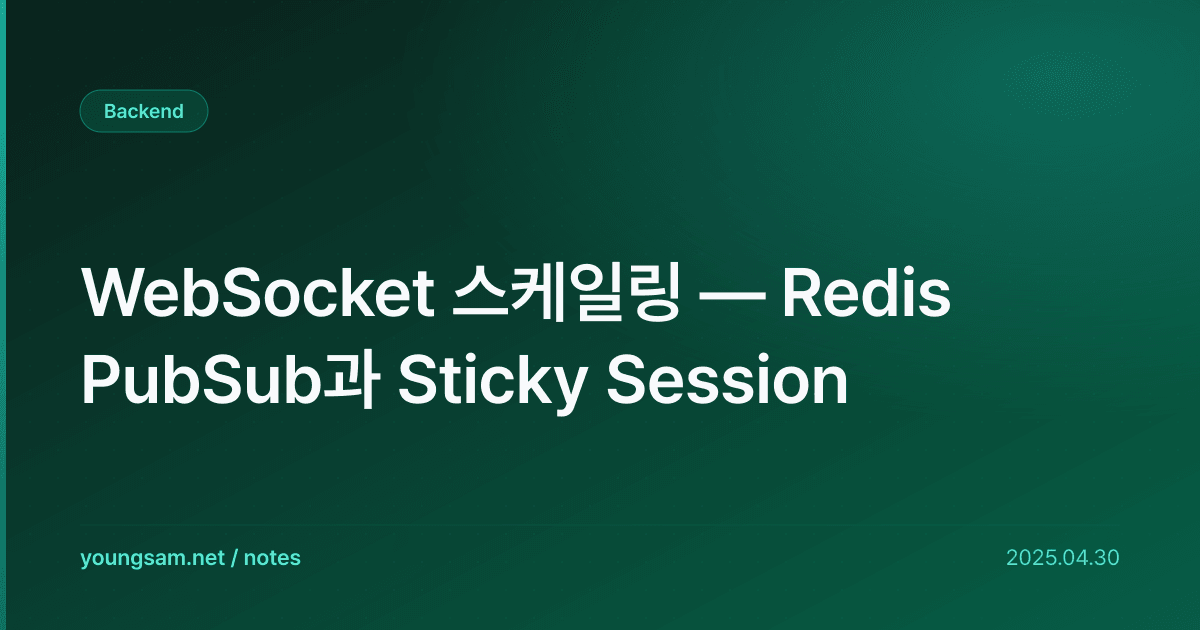 Backend

WebSocket 스케일링 — Redis PubSub과 Sticky Session

youngsam.net / notes

2025.04.30